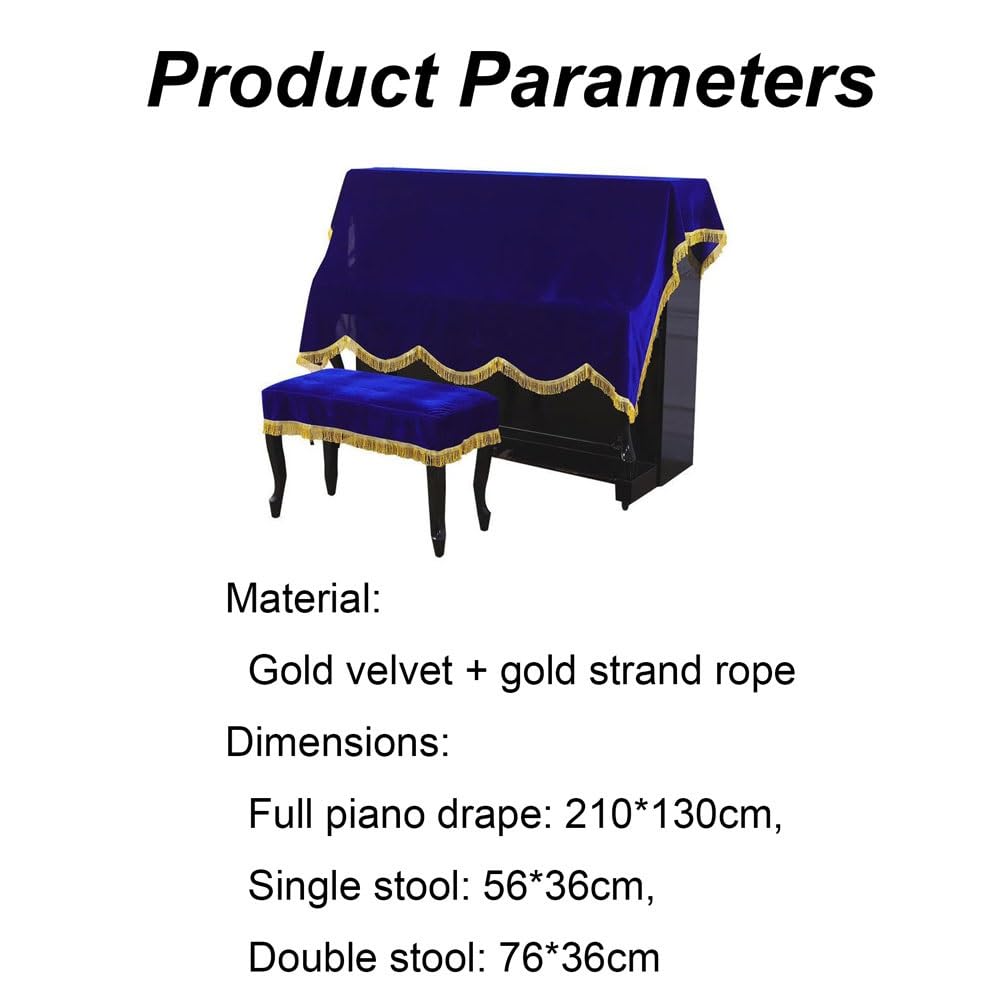 Product Parameters

Material:

Gold velvet + gold strand rope

Dimensions:

Full piano drape: 210*130cm,

Single stool: 56*36cm,

Double stool: 76*36cm